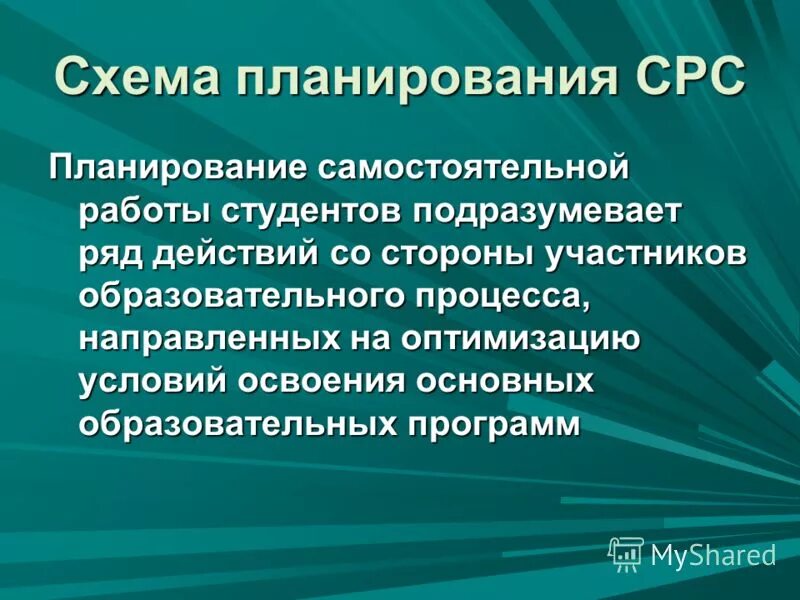 Схема планирования СРС

Планирование самостоятельной работы студентов подразумевает ряд действий со стороны участников образовательного процесса, направленных на оптимизацию условий освоения основных образовательных программ

MyShared